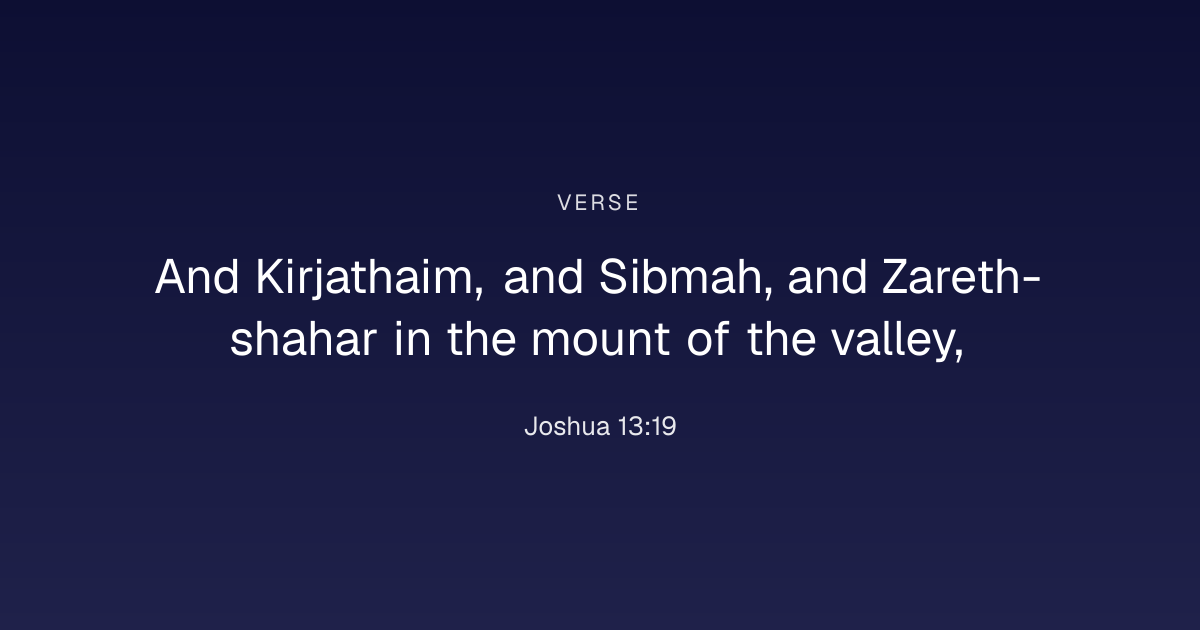 VERSE

And Kirjathaim, and Sibmah, and Zareth-shahar in the mount of the valley,

Joshua 13:19